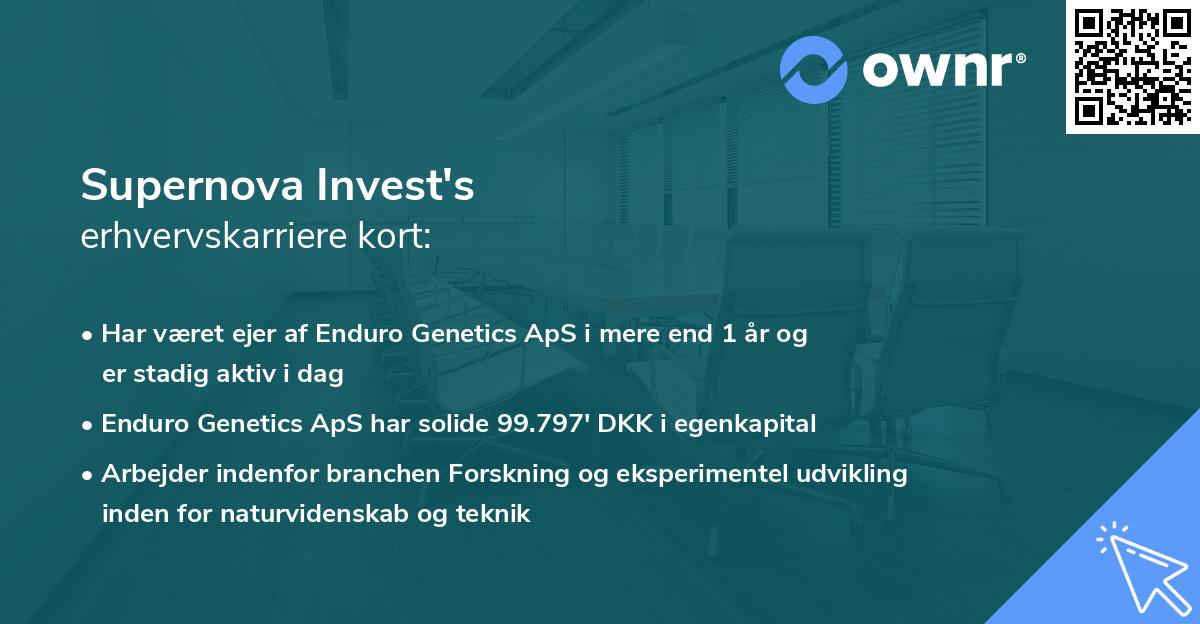 ownr®

Supernova Invest's
erhvervskarriere kort:

• Har været ejer af Enduro Genetics ApS i mere end 1 år og er stadig aktiv i dag

• Enduro Genetics ApS har solide 99.797' DKK i egenkapital

• Arbejder indenfor branchen Forskning og eksperimentel udvikling inden for naturvidenskab og teknik